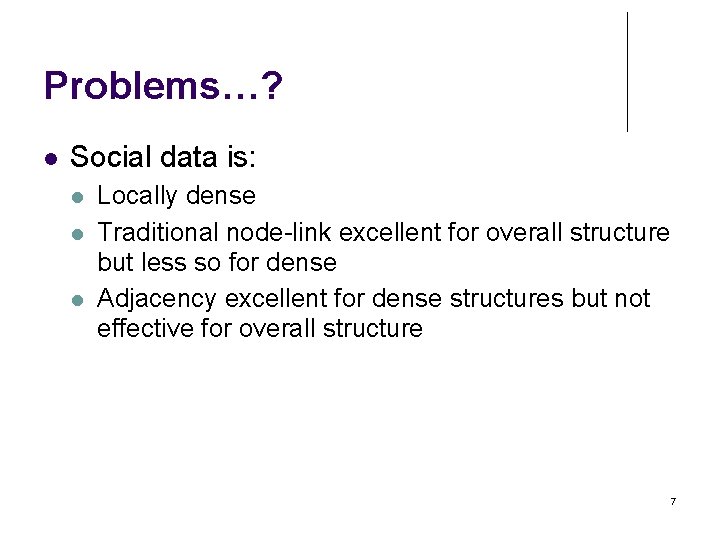 Problems…?

- Social data is:
  - Locally dense
  - Traditional node-link excellent for overall structure but less so for dense
  - Adjacency excellent for dense structures but not effective for overall structure

7